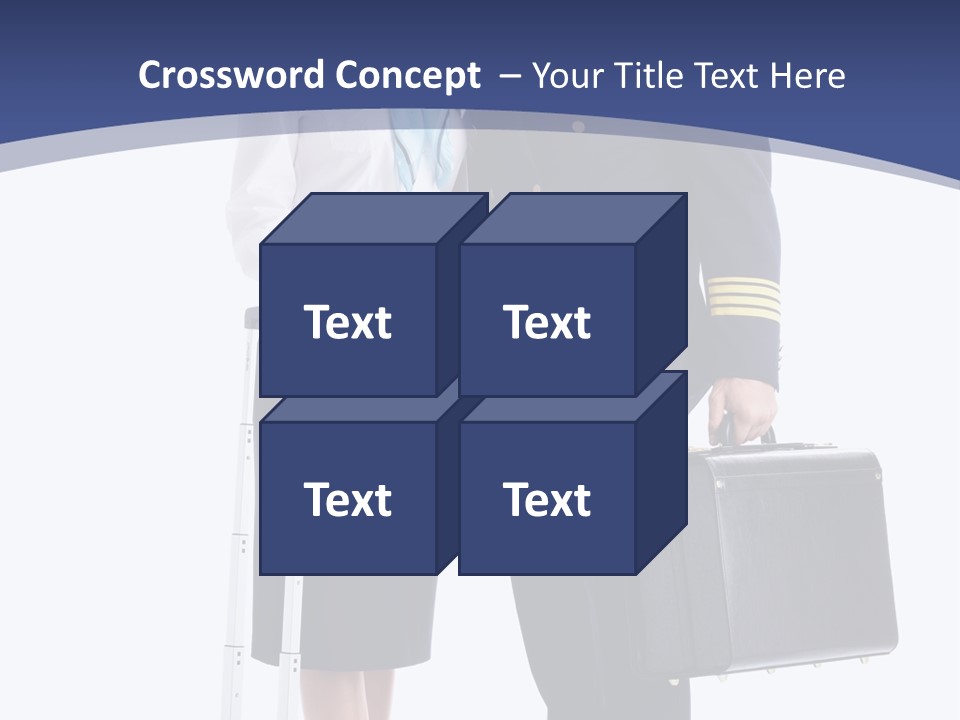 Crossword Concept – Your Title Text Here

Text

Text

Text

Text